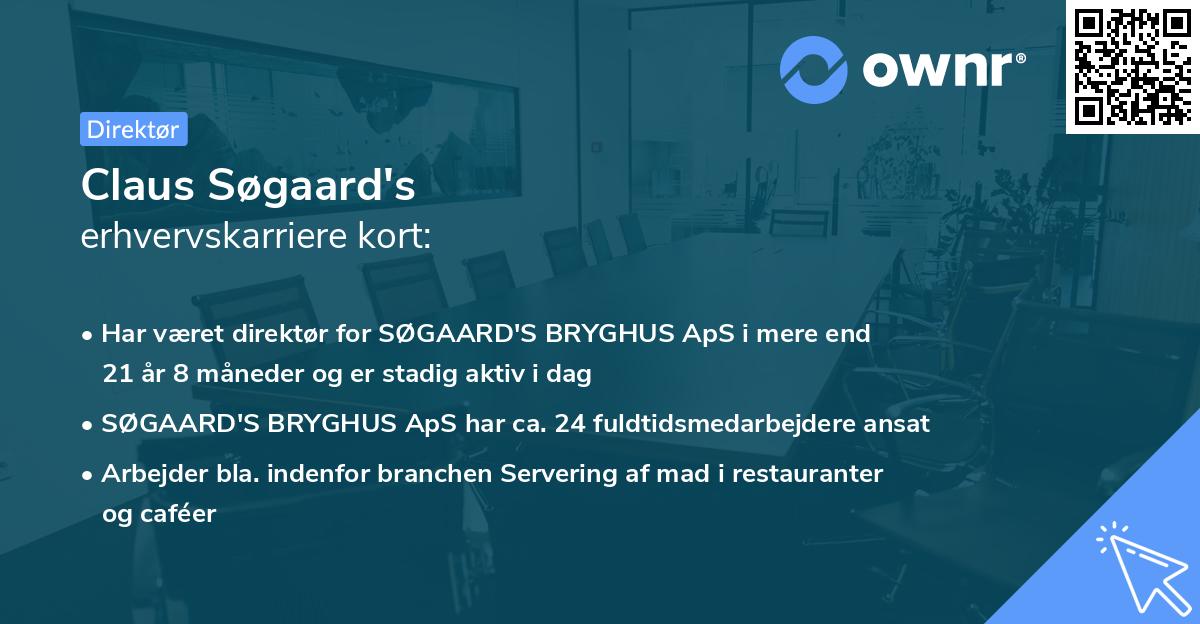 ownr®

Direktør

Claus Søgaard's
erhvervskarriere kort:

• Har været direktør for SØGAARD'S BRYGHUS ApS i mere end 21 år 8 måneder og er stadig aktiv i dag
• SØGAARD'S BRYGHUS ApS har ca. 24 fuldtidsmedarbejdere ansat
• Arbejder bla. indenfor branchen Servering af mad i restauranter og caféer